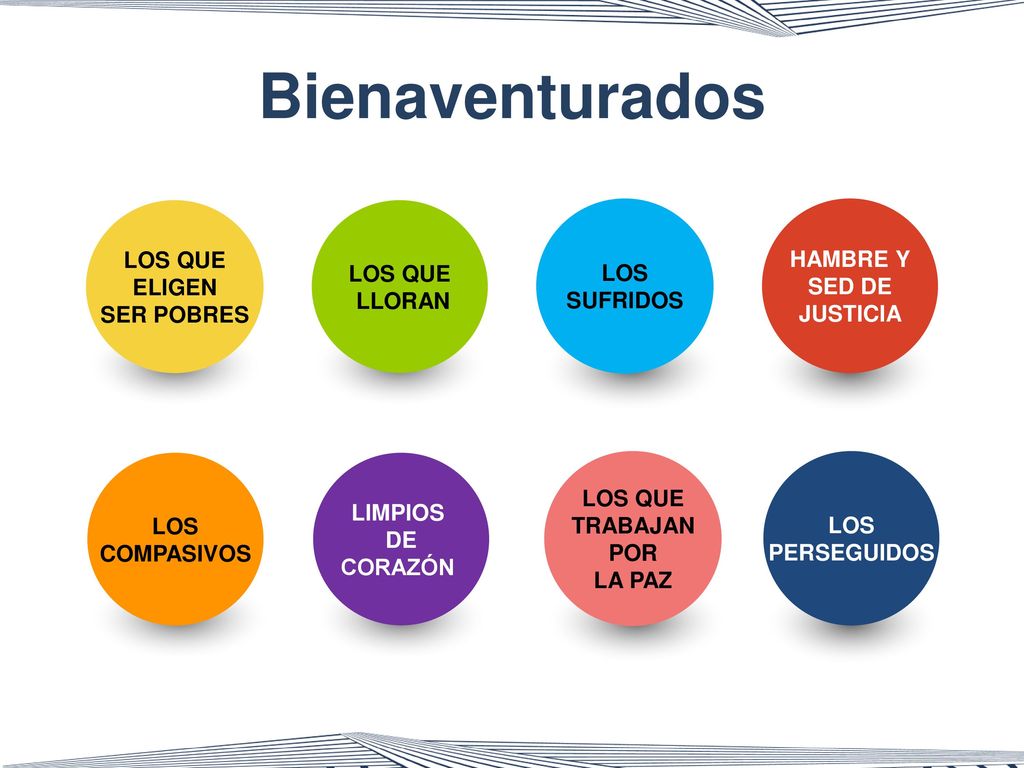 Bienaventurados

LOS QUE ELIGEN SER POBRES

LOS QUE LLORAN

LOS SUFRIDOS

HAMBRE Y SED DE JUSTICIA

LOS COMPASIVOS

LIMPIOS DE CORAZÓN

LOS QUE TRABAJAN POR LA PAZ

LOS PERSEGUIDOS